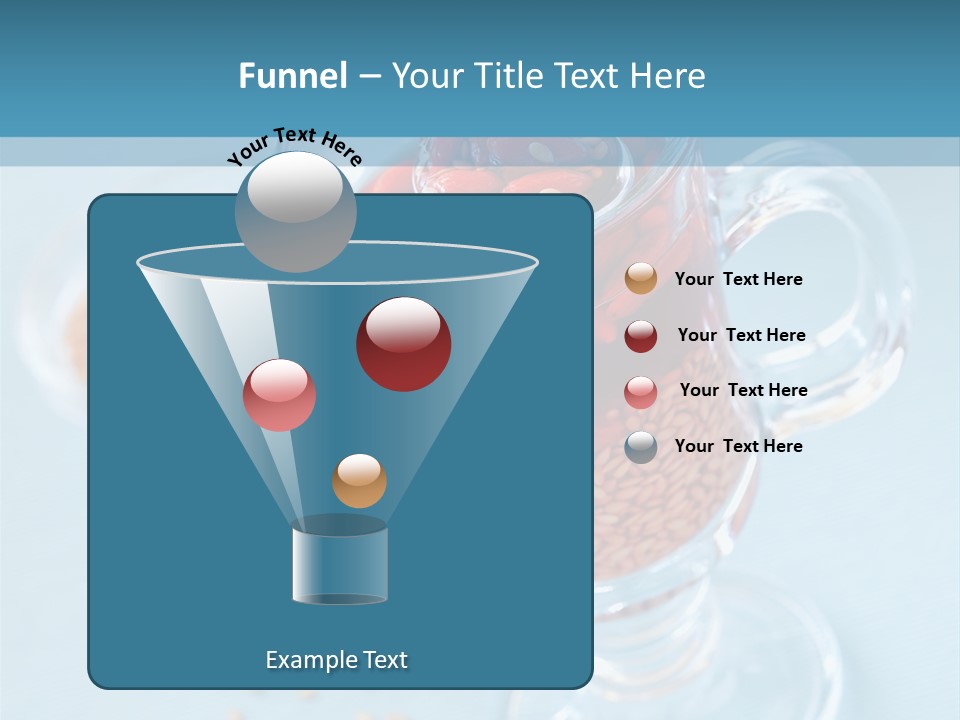 Funnel – Your Title Text Here

Your Text Here

Your Text Here

Your Text Here

Your Text Here

Your Text Here

Example Text